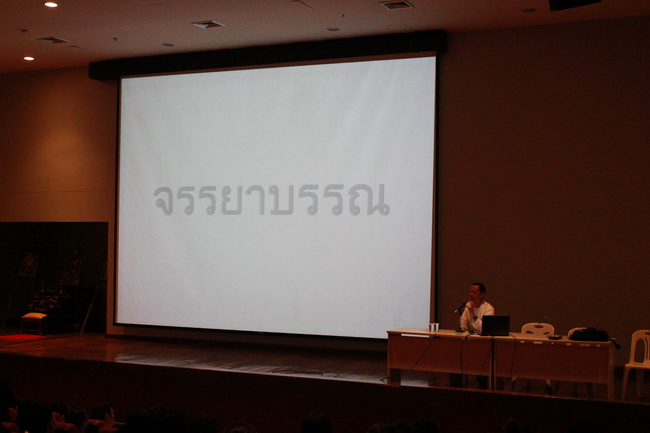 จรรยาบรรณ